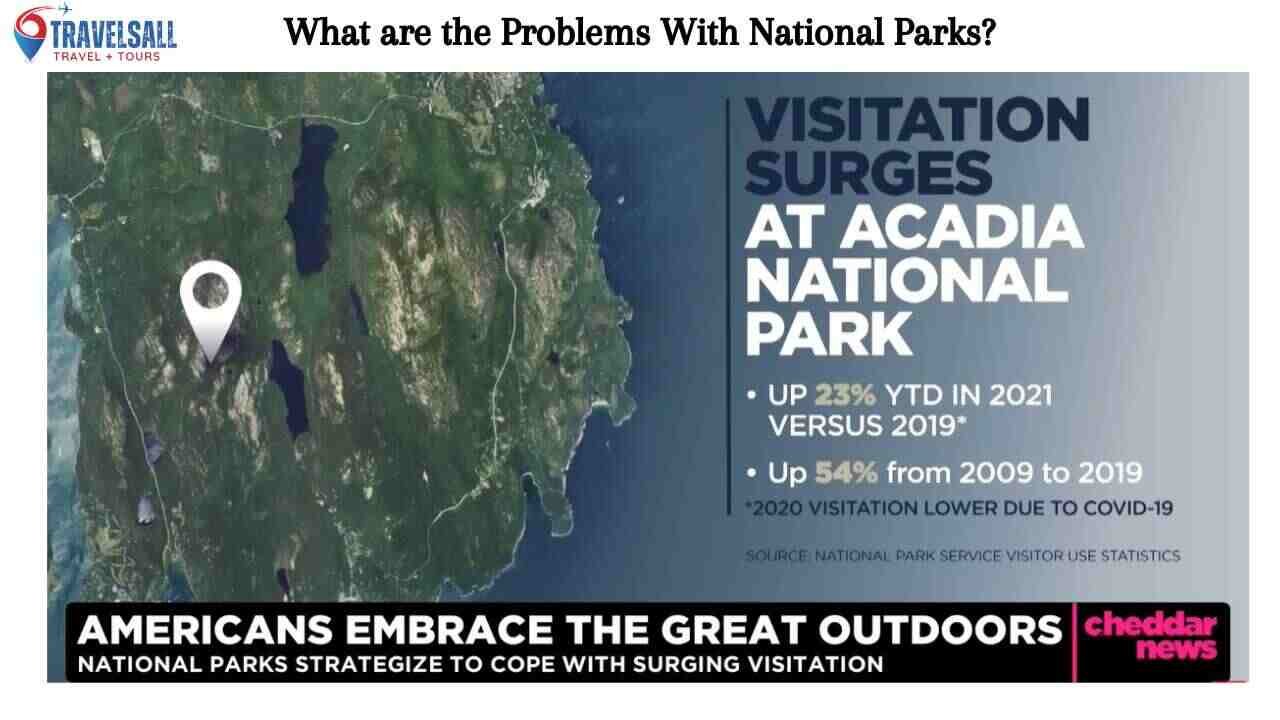 TRAVELSALL
TRAVEL + TOURS

What are the Problems With National Parks?

VISITATION SURGES AT ACADIA NATIONAL PARK

• UP 23% YTD IN 2021 VERSUS 2019*

• Up 54% from 2009 to 2019

*2020 VISITATION LOWER DUE TO COVID-19

SOURCE: NATIONAL PARK SERVICE VISITOR USE STATISTICS

AMERICANS EMBRACE THE GREAT OUTDOORS
NATIONAL PARKS STRATEGIZE TO COPE WITH SURGING VISITATION

cheddar news